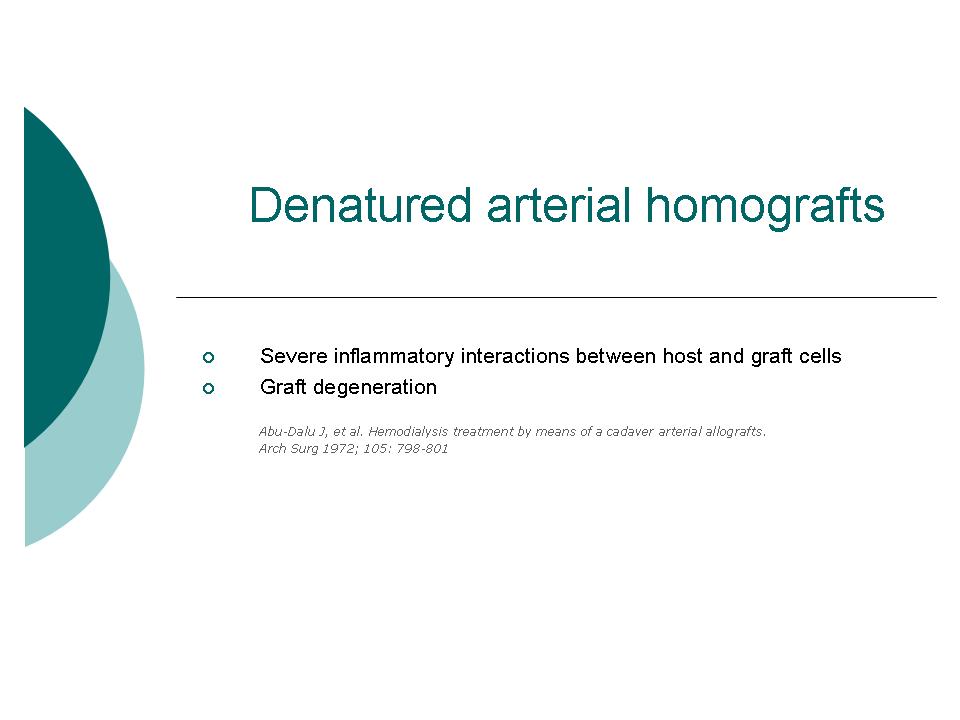 Denatured arterial homografts

Severe inflammatory interactions between host and graft cells
Graft degeneration

Abu-Dalu J, et al. Hemodialysis treatment by means of a cadaver arterial allografts. Arch Surg 1972; 105: 798-801